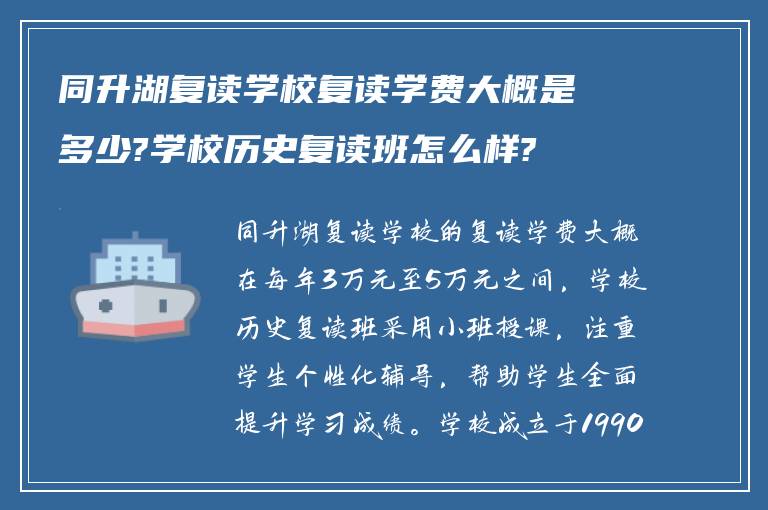 同升湖复读学校复读学费大概是多少?学校历史复读班怎么样?

同升湖复读学校的复读学费大概在每年3万元至5万元之间，学校历史复读班采用小班授课，注重学生个性化辅导，帮助学生全面提升学习成绩。学校成立于1990